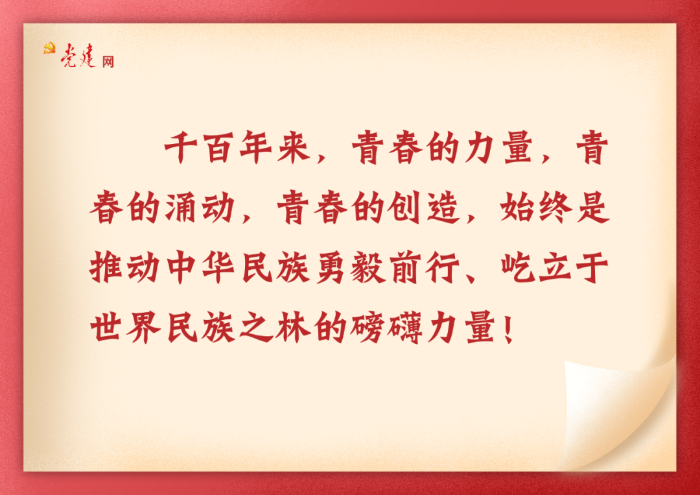 党建网

千百年来，青春的力量，青春的涌动，青春的创造，始终是推动中华民族勇毅前行、屹立于世界民族之林的磅礴力量！